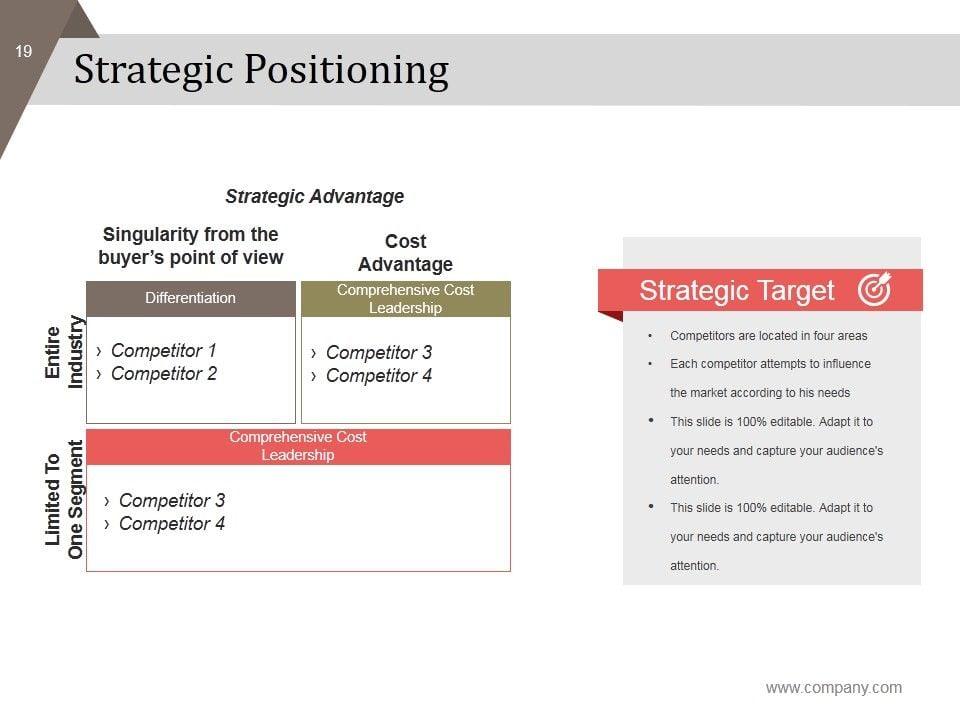 19

Strategic Positioning

Strategic Advantage

Singularity from the buyer's point of view

Cost Advantage

Entire Industry

Differentiation

› Competitor 1
› Competitor 2

Comprehensive Cost Leadership

› Competitor 3
› Competitor 4

Limited To One Segment

Comprehensive Cost Leadership

› Competitor 3
› Competitor 4

Strategic Target

• Competitors are located in four areas
• Each competitor attempts to influence the market according to his needs
• This slide is 100% editable. Adapt it to your needs and capture your audience's attention.
• This slide is 100% editable. Adapt it to your needs and capture your audience's attention.

www.company.com